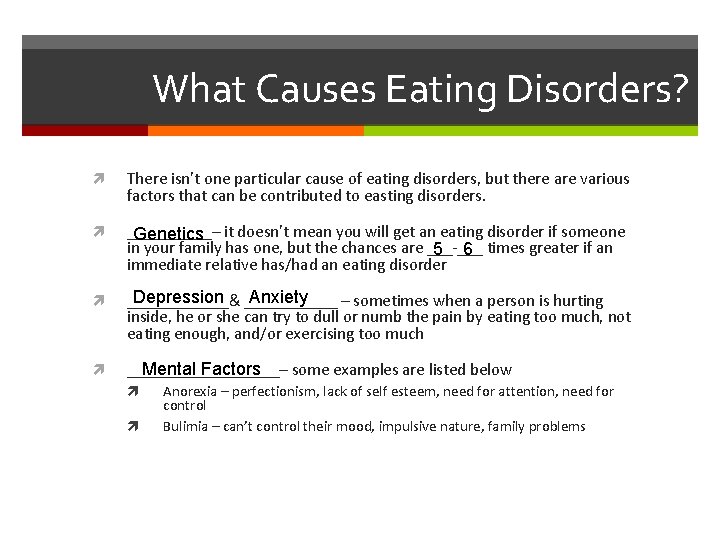 What Causes Eating Disorders?

There isn't one particular cause of eating disorders, but there are various factors that can be contributed to easting disorders.

Genetics – it doesn't mean you will get an eating disorder if someone in your family has one, but the chances are 5 - 6 times greater if an immediate relative has/had an eating disorder

Depression & Anxiety – sometimes when a person is hurting inside, he or she can try to dull or numb the pain by eating too much, not eating enough, and/or exercising too much

Mental Factors – some examples are listed below

Anorexia – perfectionism, lack of self esteem, need for attention, need for control

Bulimia – can't control their mood, impulsive nature, family problems